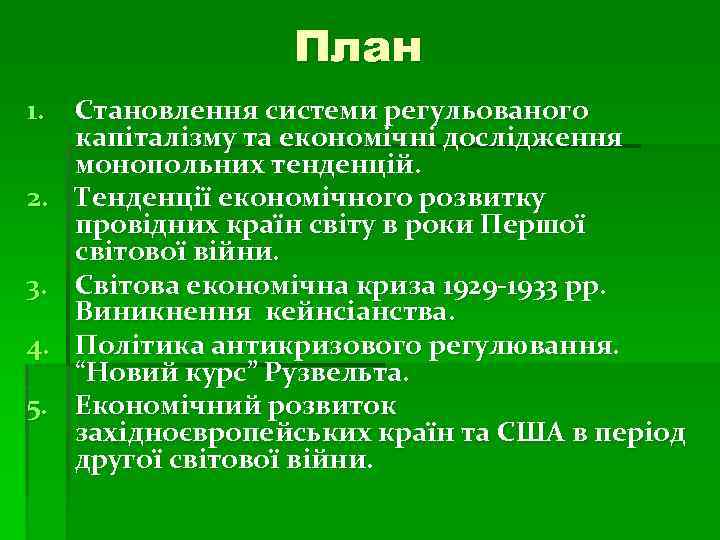 План

1. Становлення системи регульованого капіталізму та економічні дослідження монопольних тенденцій.
2. Тенденції економічного розвитку провідних країн світу в роки Першої світової війни.
3. Світова економічна криза 1929-1933 рр. Виникнення кейнсіанства.
4. Політика антикризового регулювання. “Новий курс” Рузвельта.
5. Економічний розвиток західноєвропейських країн та США в період другої світової війни.